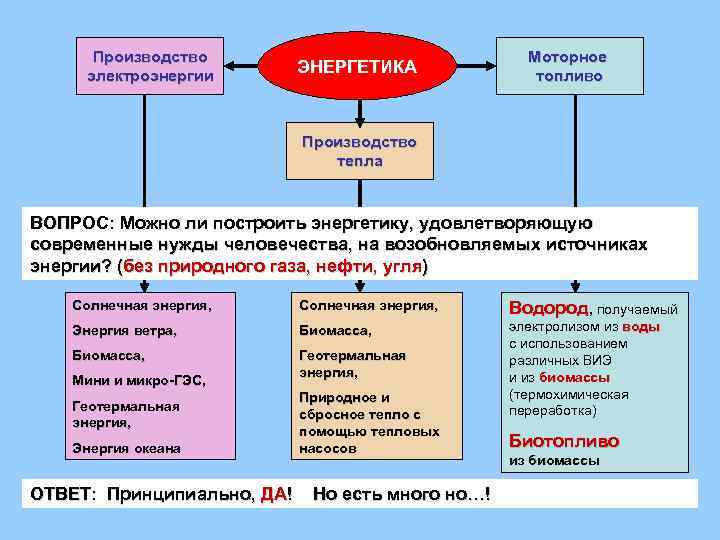 Производство электроэнергии

ЭНЕРГЕТИКА

Моторное топливо

Производство тепла

ВОПРОС: Можно ли построить энергетику, удовлетворяющую современные нужды человечества, на возобновляемых источниках энергии? (без природного газа, нефти, угля)

Солнечная энергия,

Энергия ветра,

Биомасса,

Мини и микро-ГЭС,

Геотермальная энергия,

Энергия океана

Солнечная энергия,

Биомасса,

Геотермальная энергия,

Природное и сбросное тепло с помощью тепловых насосов

Водород, получаемый электролизом из воды с использованием различных ВИЭ и из биомассы (термохимическая переработка)

Биотопливо из биомассы

ОТВЕТ: Принципиально, ДА! Но есть много но…!